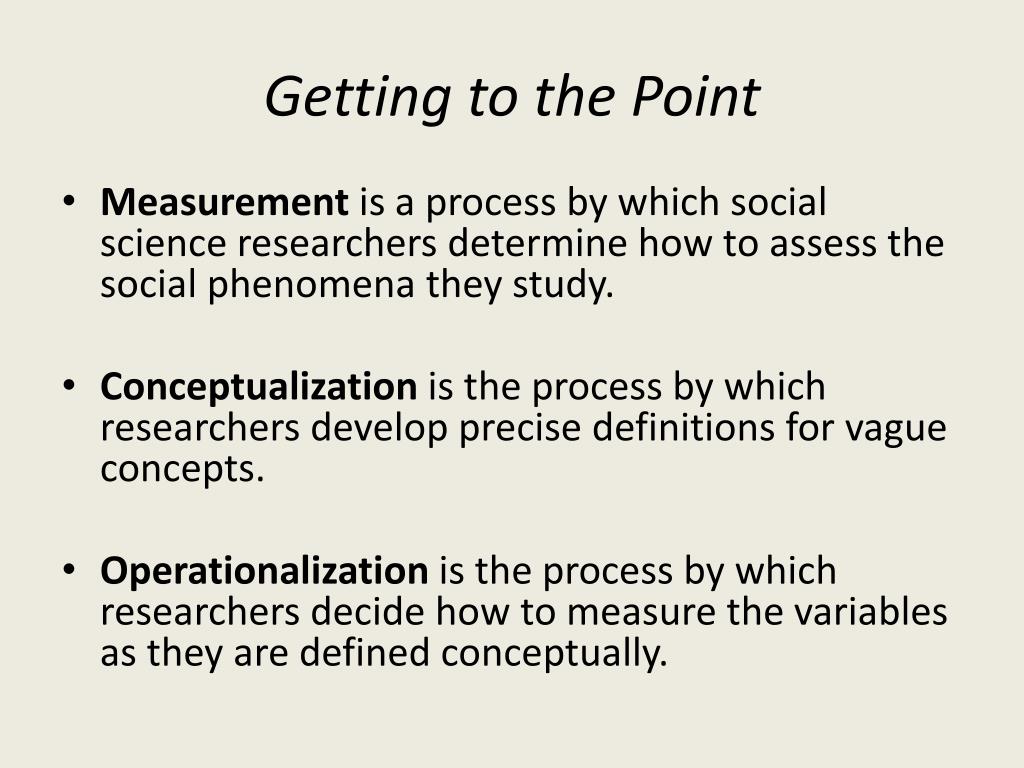 Getting to the Point

• Measurement is a process by which social science researchers determine how to assess the social phenomena they study.

• Conceptualization is the process by which researchers develop precise definitions for vague concepts.

• Operationalization is the process by which researchers decide how to measure the variables as they are defined conceptually.